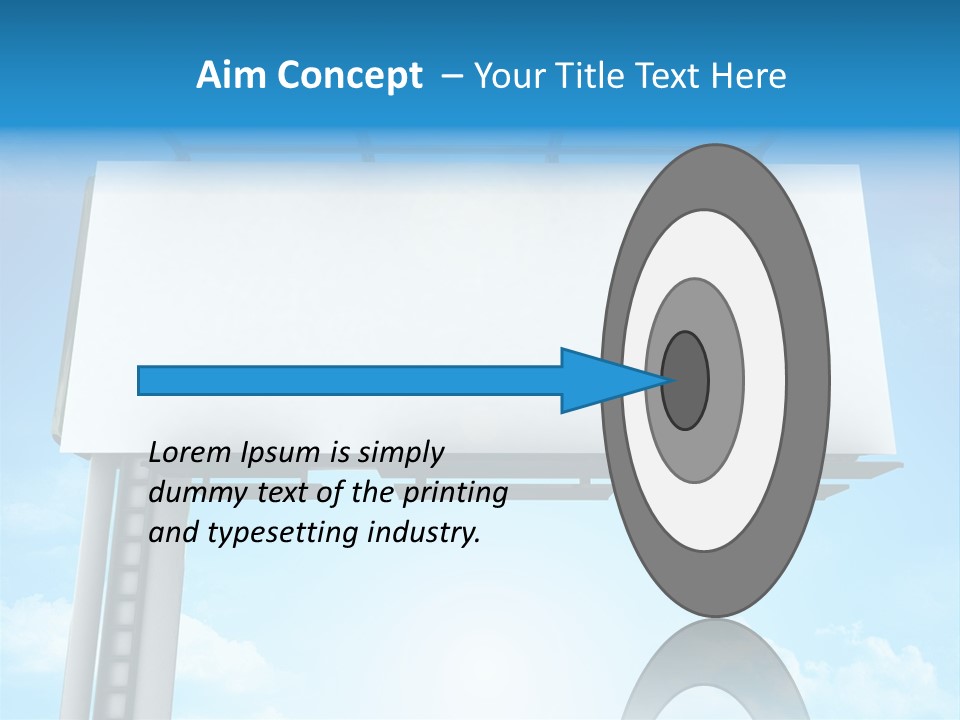 Aim Concept – Your Title Text Here

Lorem Ipsum is simply dummy text of the printing and typesetting industry.